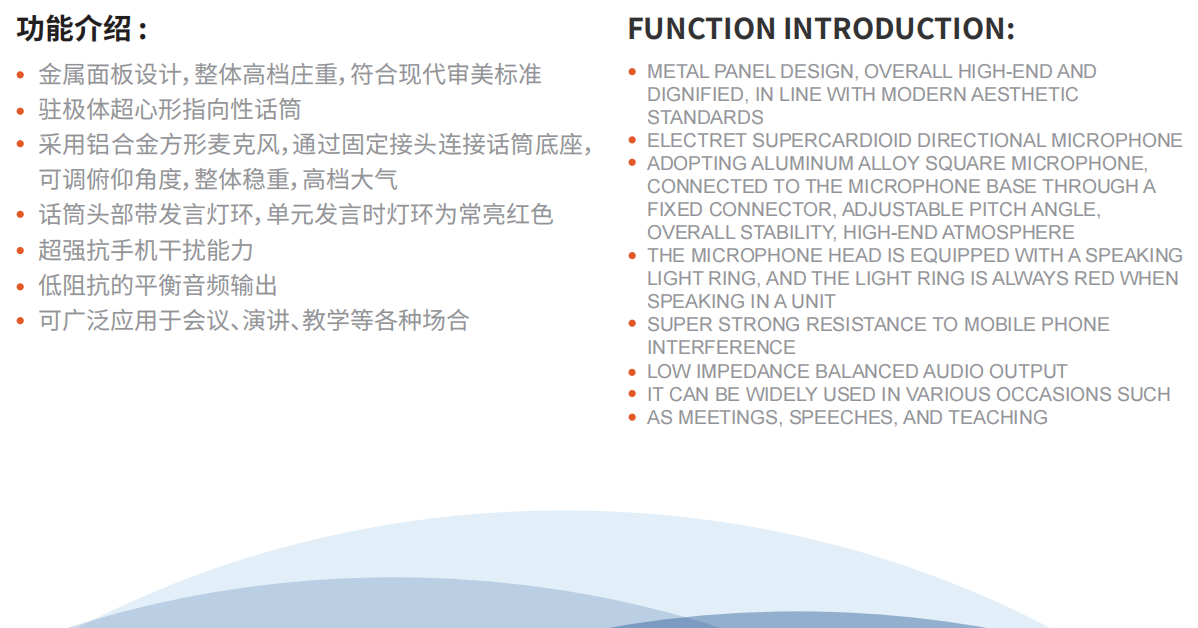 功能介绍：

• 金属面板设计，整体高档庄重，符合现代审美标准
• 驻极体超心形指向性话筒
• 采用铝合金方形麦克风，通过固定接头连接话筒底座，可调俯仰角度，整体稳重，高档大气
• 话筒头部带发言灯环，单元发言时灯环为常亮红色
• 超强抗手机干扰能力
• 低阻抗的平衡音频输出
• 可广泛应用于会议、演讲、教学等各种场合

FUNCTION INTRODUCTION:

• METAL PANEL DESIGN, OVERALL HIGH-END AND DIGNIFIED, IN LINE WITH MODERN AESTHETIC STANDARDS
• ELECTRET SUPERCARDIOID DIRECTIONAL MICROPHONE
• ADOPTING ALUMINUM ALLOY SQUARE MICROPHONE, CONNECTED TO THE MICROPHONE BASE THROUGH A FIXED CONNECTOR, ADJUSTABLE PITCH ANGLE, OVERALL STABILITY, HIGH-END ATMOSPHERE
• THE MICROPHONE HEAD IS EQUIPPED WITH A SPEAKING LIGHT RING, AND THE LIGHT RING IS ALWAYS RED WHEN SPEAKING IN A UNIT
• SUPER STRONG RESISTANCE TO MOBILE PHONE INTERFERENCE
• LOW IMPEDANCE BALANCED AUDIO OUTPUT
• IT CAN BE WIDELY USED IN VARIOUS OCCASIONS SUCH
• AS MEETINGS, SPEECHES, AND TEACHING